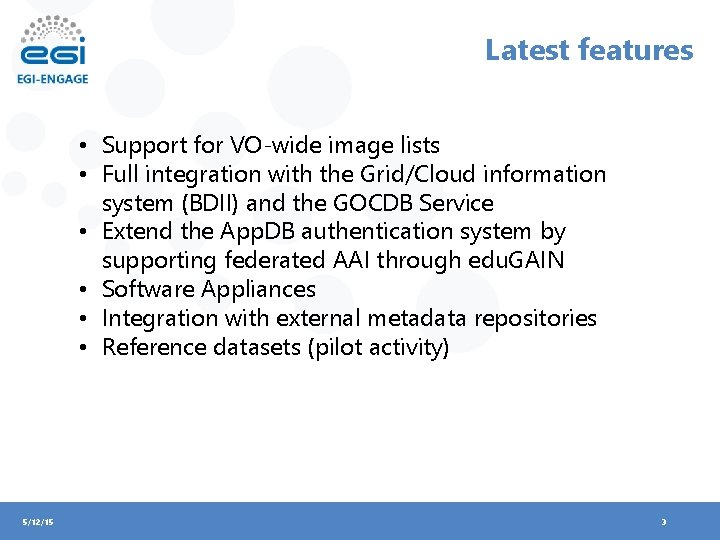 egi
EGI-ENGAGE

Latest features

• Support for VO-wide image lists
• Full integration with the Grid/Cloud information system (BDII) and the GOCDB Service
• Extend the AppDB authentication system by supporting federated AAI through eduGAIN
• Software Appliances
• Integration with external metadata repositories
• Reference datasets (pilot activity)

5/12/15
3